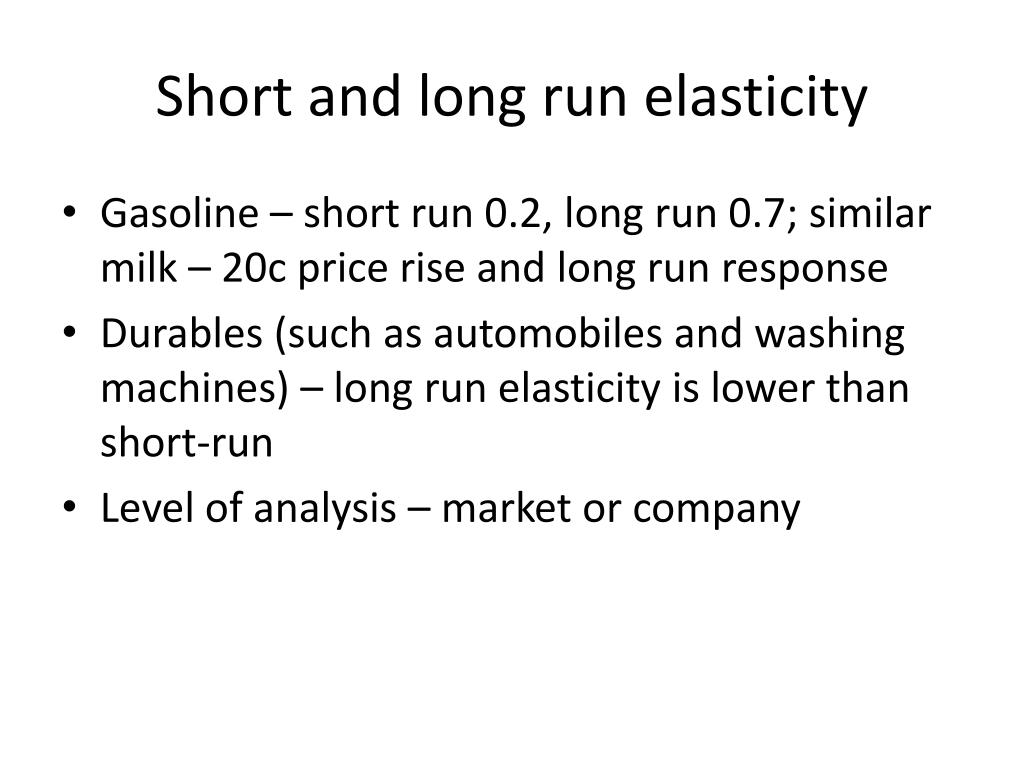 Short and long run elasticity

• Gasoline – short run 0.2, long run 0.7; similar milk – 20c price rise and long run response
• Durables (such as automobiles and washing machines) – long run elasticity is lower than short-run
• Level of analysis – market or company